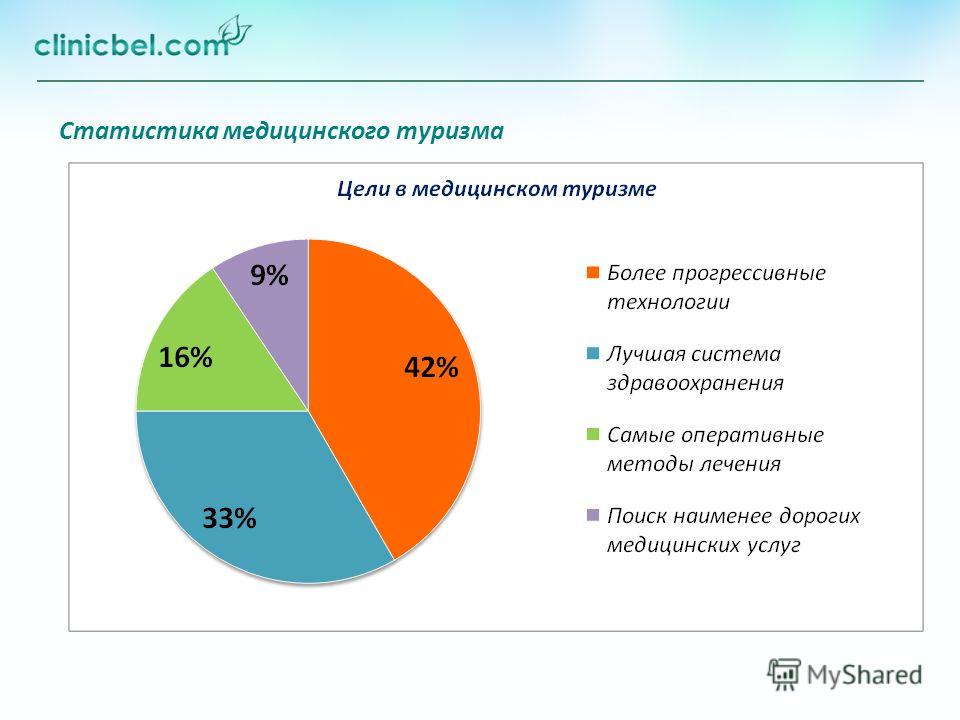 clinicbel.com

Статистика медицинского туризма

Цели в медицинском туризме

9%

16%

42%

33%

Более прогрессивные технологии

Лучшая система здравоохранения

Самые оперативные методы лечения

Поиск наименее дорогих медицинских услуг

MyShared